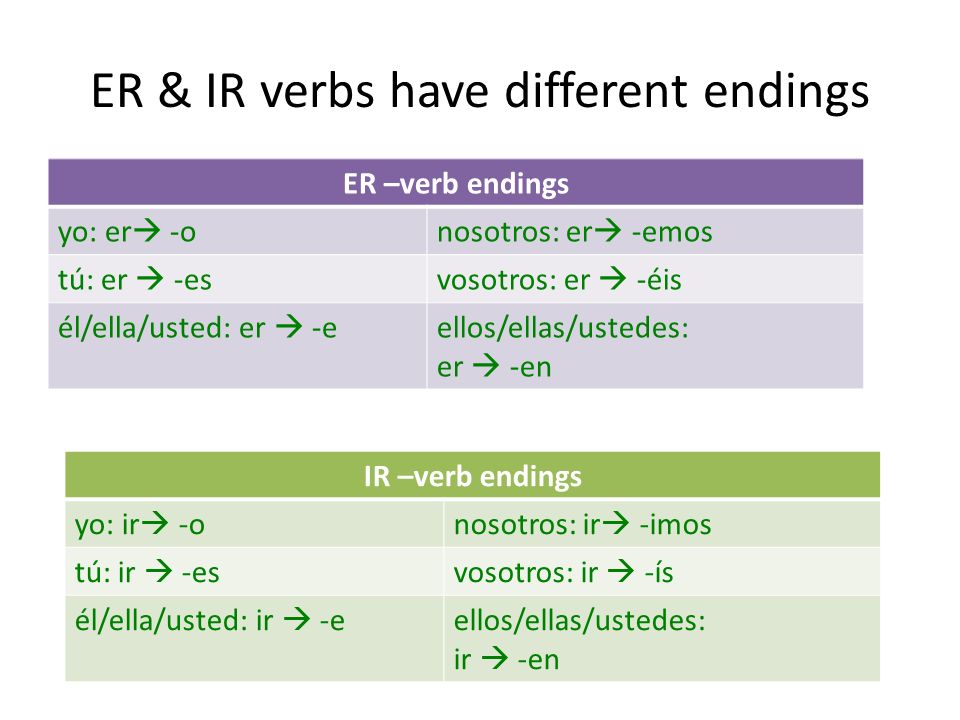 ER & IR verbs have different endings

| ER –verb endings | |
|---|---|
| yo: er→ -o | nosotros: er→ -emos |
| tú: er → -es | vosotros: er → -éis |
| él/ella/usted: er → -e | ellos/ellas/ustedes: er → -en |

| IR –verb endings | |
|---|---|
| yo: ir→ -o | nosotros: ir→ -imos |
| tú: ir → -es | vosotros: ir → -ís |
| él/ella/usted: ir → -e | ellos/ellas/ustedes: ir → -en |